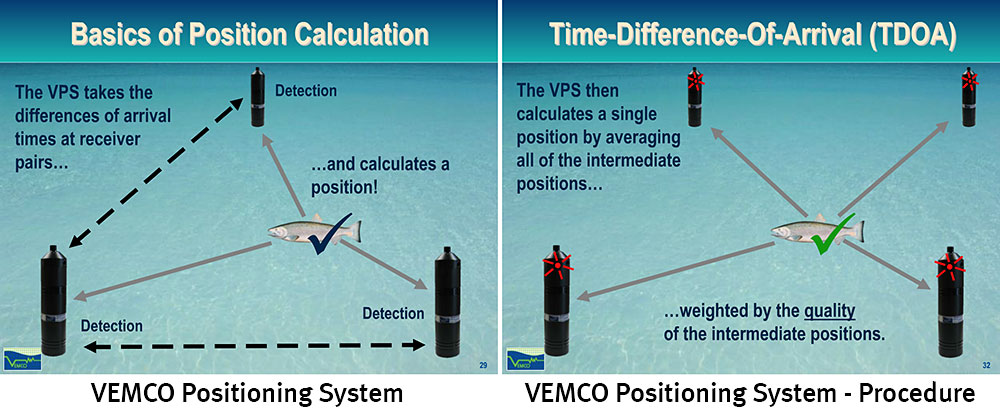 Basics of Position Calculation

The VPS takes the differences of arrival times at receiver pairs…

Detection

…and calculates a position!

Detection

Detection

VEMCO

29

VEMCO Positioning System

Time-Difference-Of-Arrival (TDOA)

The VPS then calculates a single position by averaging all of the intermediate positions…

…weighted by the quality of the intermediate positions.

VEMCO

32

VEMCO Positioning System - Procedure